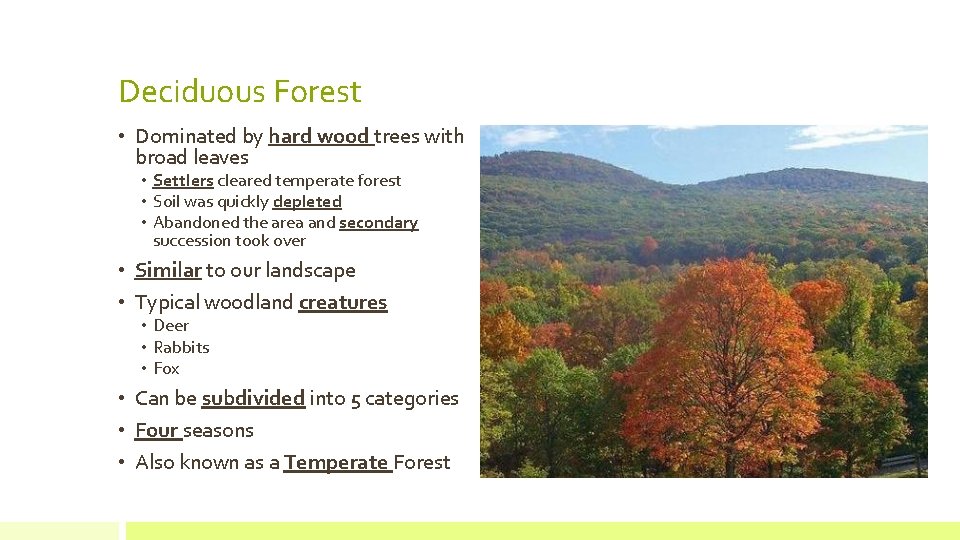 Deciduous Forest

• Dominated by hard wood trees with broad leaves
  • Settlers cleared temperate forest
  • Soil was quickly depleted
  • Abandoned the area and secondary succession took over
• Similar to our landscape
• Typical woodland creatures
  • Deer
  • Rabbits
  • Fox
• Can be subdivided into 5 categories
• Four seasons
• Also known as a Temperate Forest